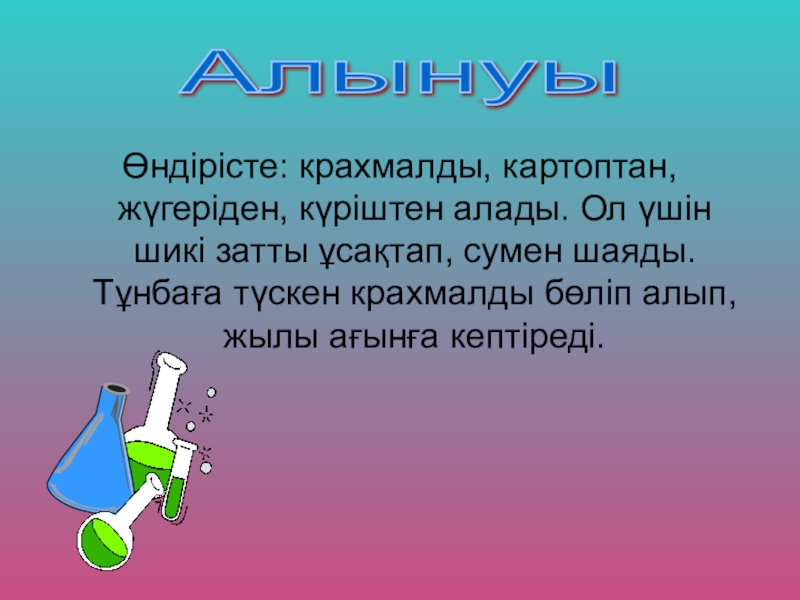 Алынуы

Өндірісте: крахмалды, картоптан, жүгеріден, күріштен алады. Ол үшін шикі затты ұсақтап, сумен шаяды. Тұнбаға түскен крахмалды бөліп алып, жылы ағынға кептіреді.